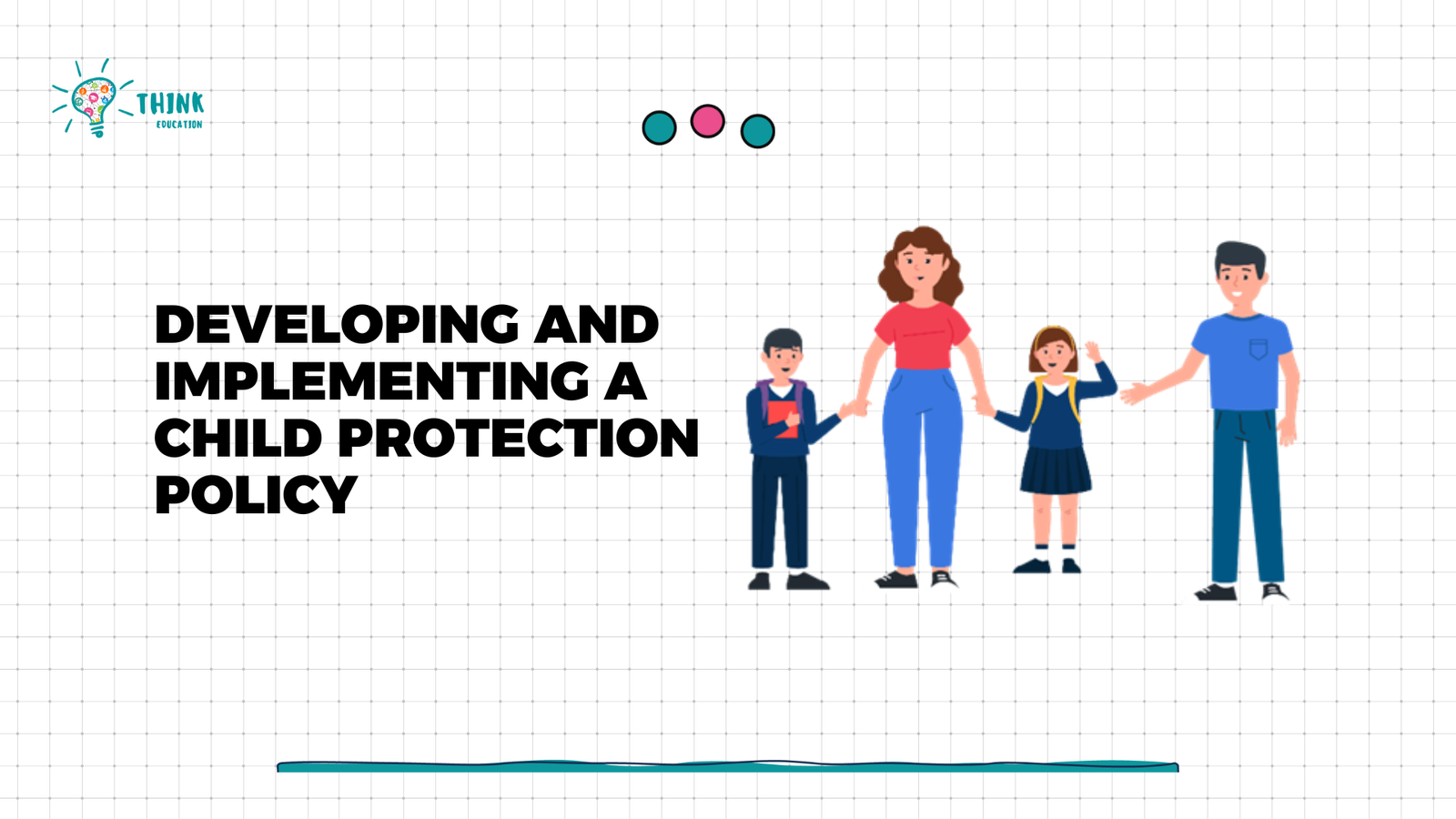 THINK
EDUCATION

DEVELOPING AND IMPLEMENTING A CHILD PROTECTION POLICY